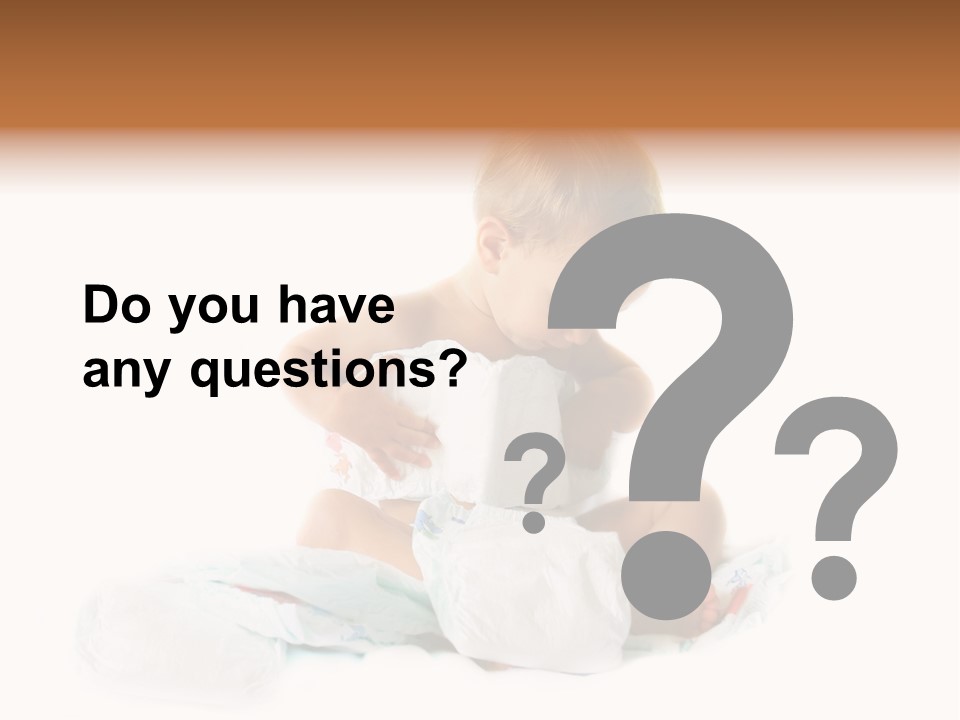 Do you have any questions?

?
?
?